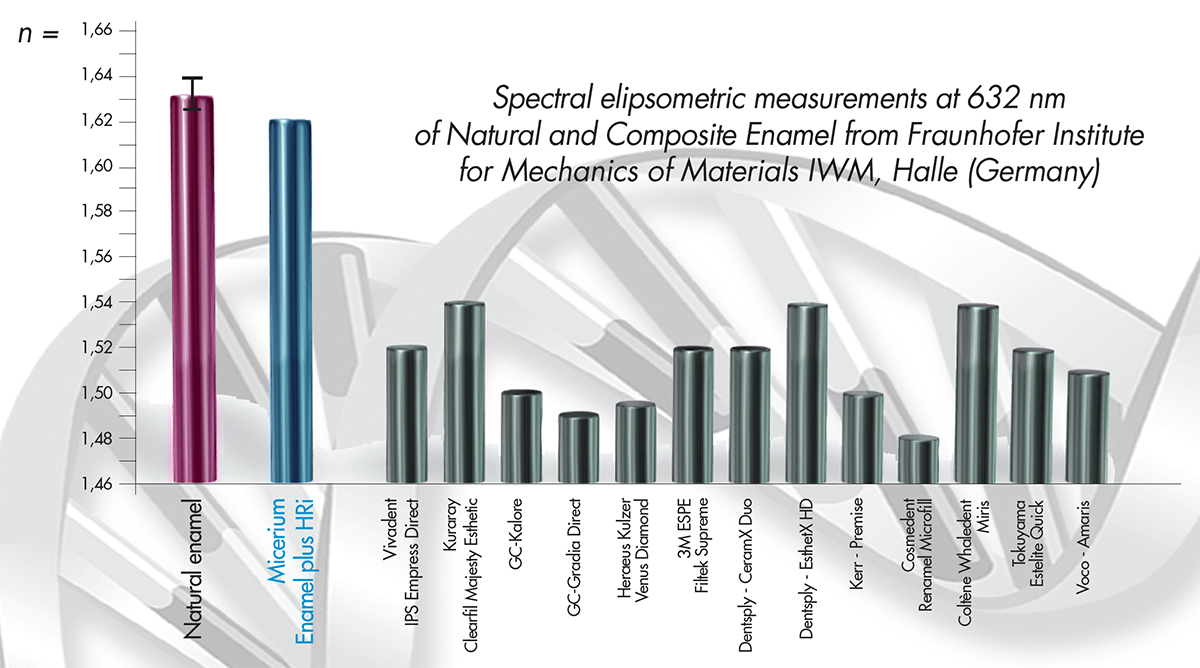 n =
1,66
1,64
1,62
1,60
1,58
1,56
1,54
1,52
1,50
1,48
1,46

Spectral elipsometric measurements at 632 nm of Natural and Composite Enamel from Fraunhofer Institute for Mechanics of Materials IWM, Halle (Germany)

Natural enamel
Micerium Enamel plus HRi
Vivadent IPS Empress Direct
Kuraray Clearfil Majesty Esthetic
GC-Kalore
GC-Gradia Direct
Heraeus Kulzer Venus Diamond
3M ESPE Filtek Supreme
Dentsply - CeramX Duo
Dentsply - EsthetX HD
Kerr - Premise
Cosmedent Renamel Microfill
Coltène Whaledent Miris
Tokuyama Estelite Quick
Voco - Amaris